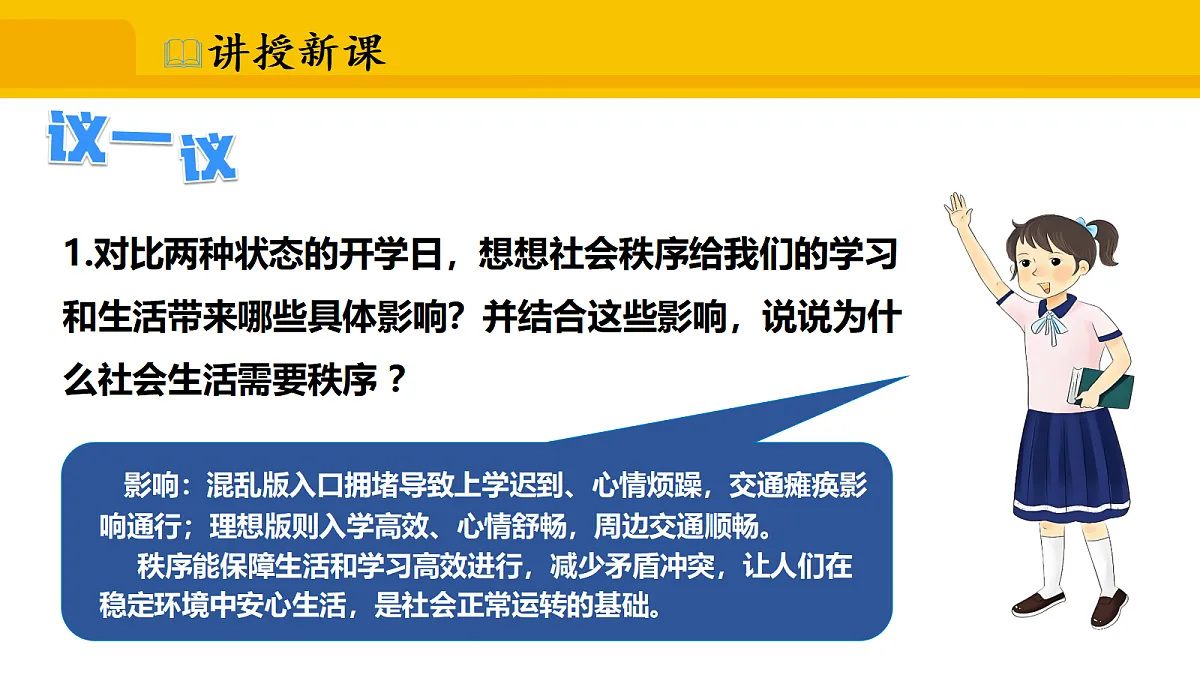 讲授新课

议一议

1.对比两种状态的开学日，想想社会秩序给我们的学习和生活带来哪些具体影响？并结合这些影响，说说为什么社会生活需要秩序？

影响：混乱版入口拥堵导致上学迟到、心情烦躁，交通瘫痪影响通行；理想版则入学高效、心情舒畅，周边交通顺畅。

秩序能保障生活和学习高效进行，减少矛盾冲突，让人们在稳定环境中安心生活，是社会正常运转的基础。